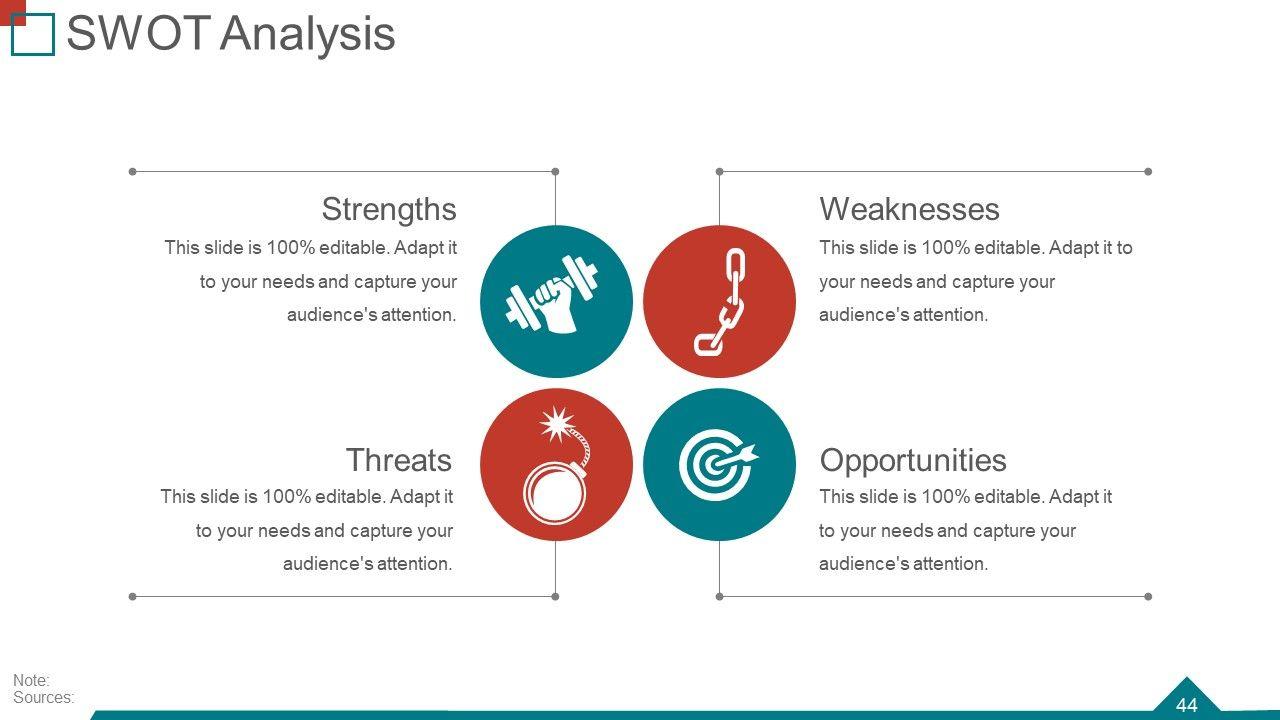 SWOT Analysis

Strengths
This slide is 100% editable. Adapt it to your needs and capture your audience's attention.

Weaknesses
This slide is 100% editable. Adapt it to your needs and capture your audience's attention.

Threats
This slide is 100% editable. Adapt it to your needs and capture your audience's attention.

Opportunities
This slide is 100% editable. Adapt it to your needs and capture your audience's attention.

Note:
Sources:

44